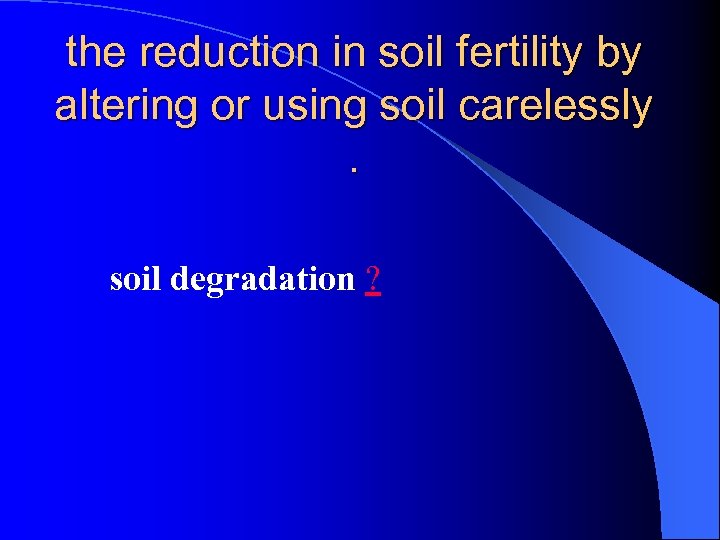 the reduction in soil fertility by altering or using soil carelessly .

soil degradation ?